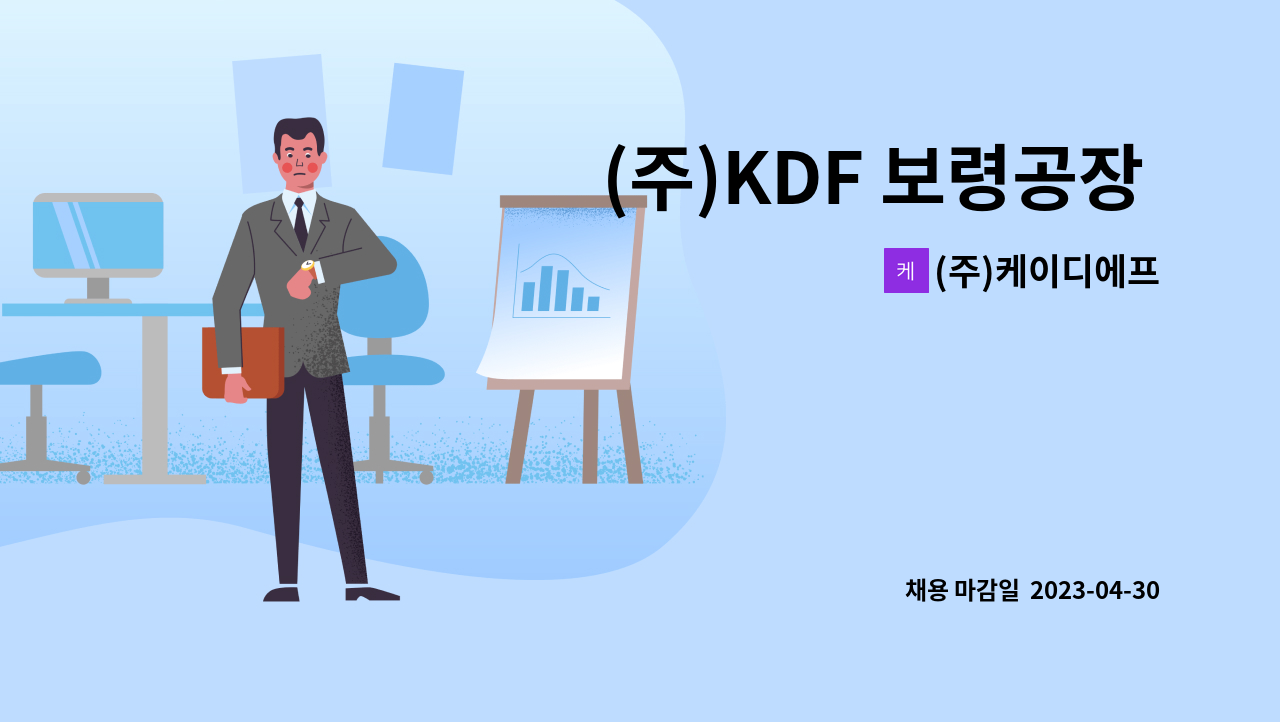 (주)KDF 보령공장

케 (주)케이디에프

채용 마감일 2023-04-30